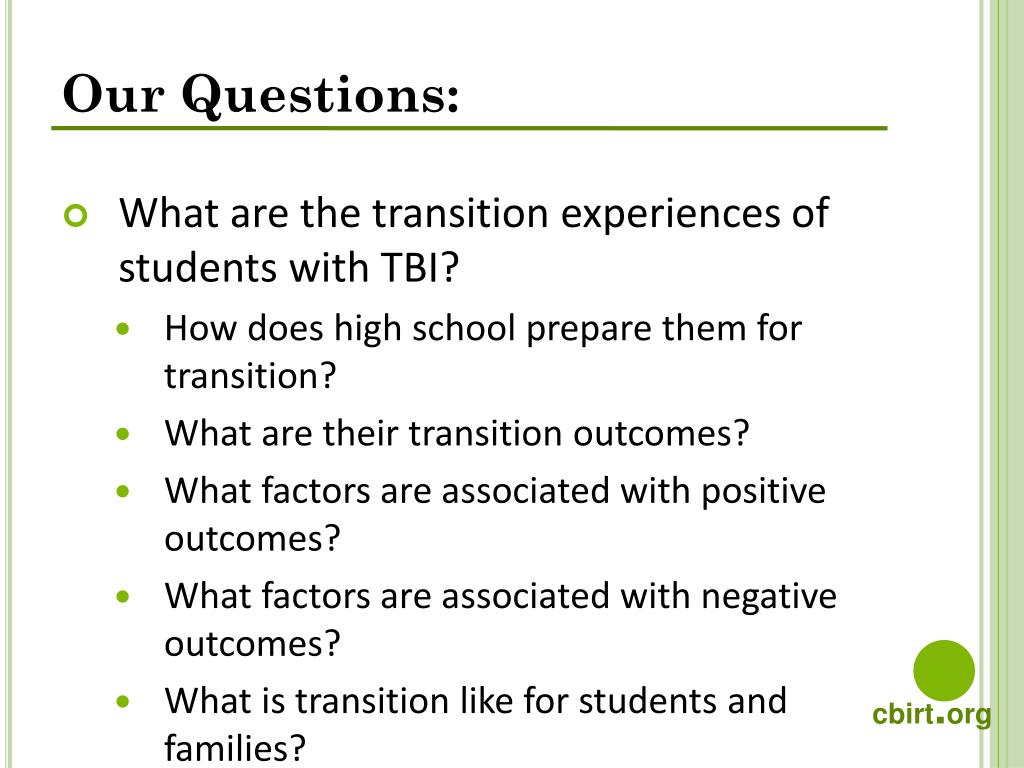 Our Questions:

What are the transition experiences of students with TBI?

How does high school prepare them for transition?

What are their transition outcomes?

What factors are associated with positive outcomes?

What factors are associated with negative outcomes?

What is transition like for students and families?

cbirt.org